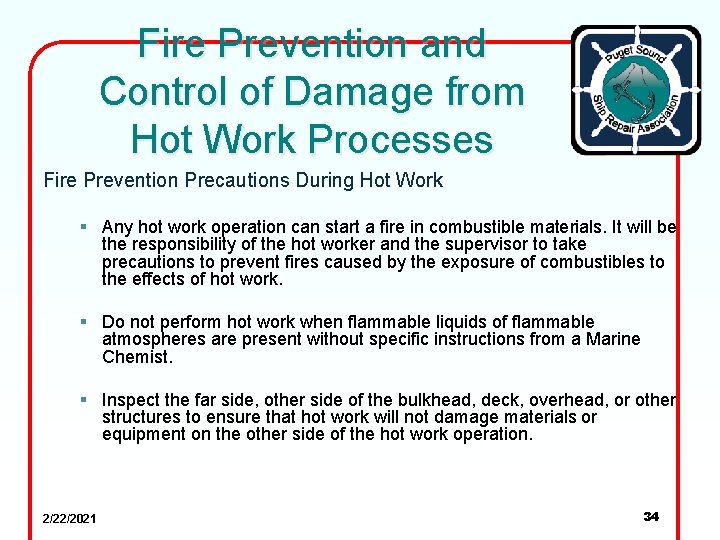 Fire Prevention and Control of Damage from Hot Work Processes

Puget Sound Ship Repair Association

Fire Prevention Precautions During Hot Work

▪ Any hot work operation can start a fire in combustible materials. It will be the responsibility of the hot worker and the supervisor to take precautions to prevent fires caused by the exposure of combustibles to the effects of hot work.

▪ Do not perform hot work when flammable liquids of flammable atmospheres are present without specific instructions from a Marine Chemist.

▪ Inspect the far side, other side of the bulkhead, deck, overhead, or other structures to ensure that hot work will not damage materials or equipment on the other side of the hot work operation.

2/22/2021

34